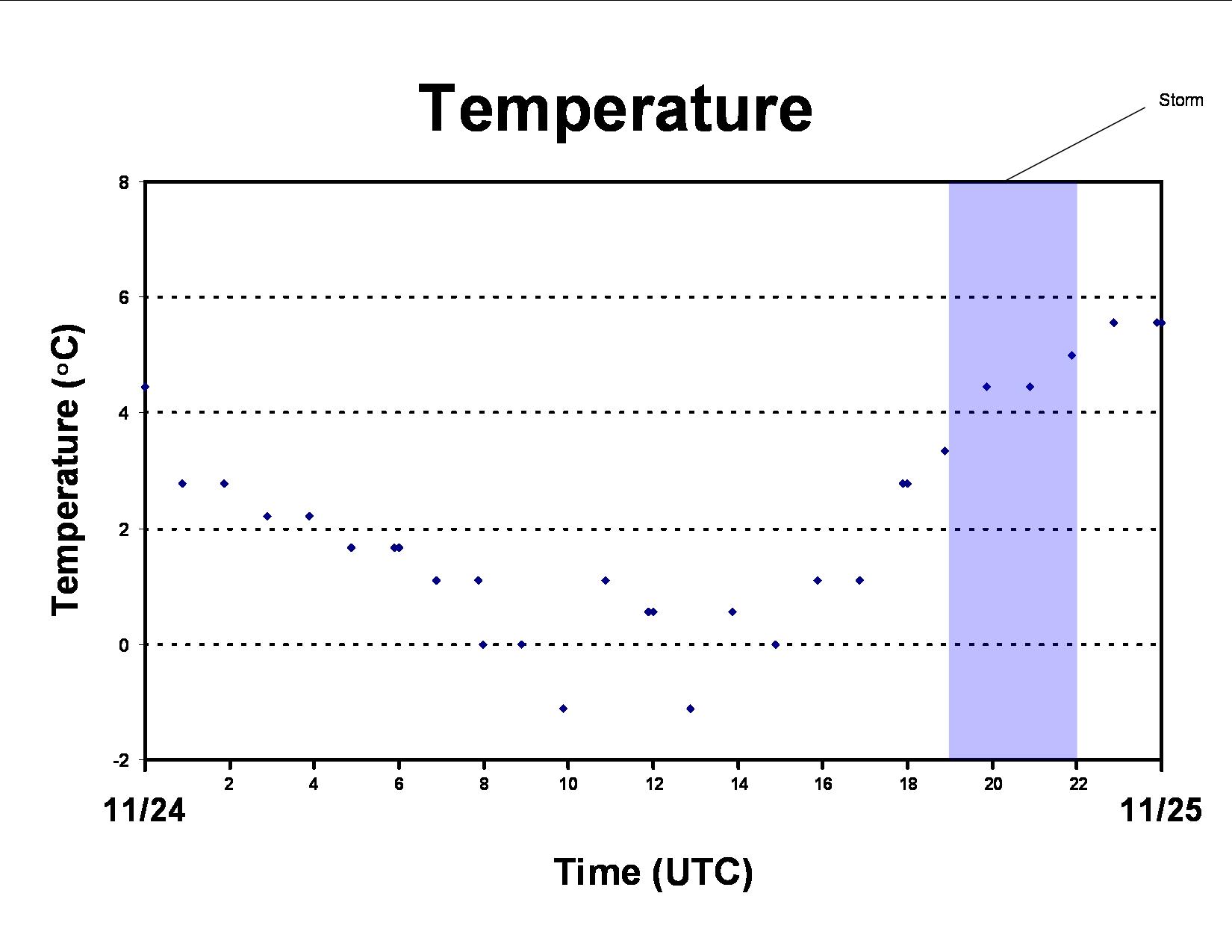 Temperature

Storm

Temperature (°C)

8
6
4
2
0
-2

2 4 6 8 10 12 14 16 18 20 22

11/24

11/25

Time (UTC)